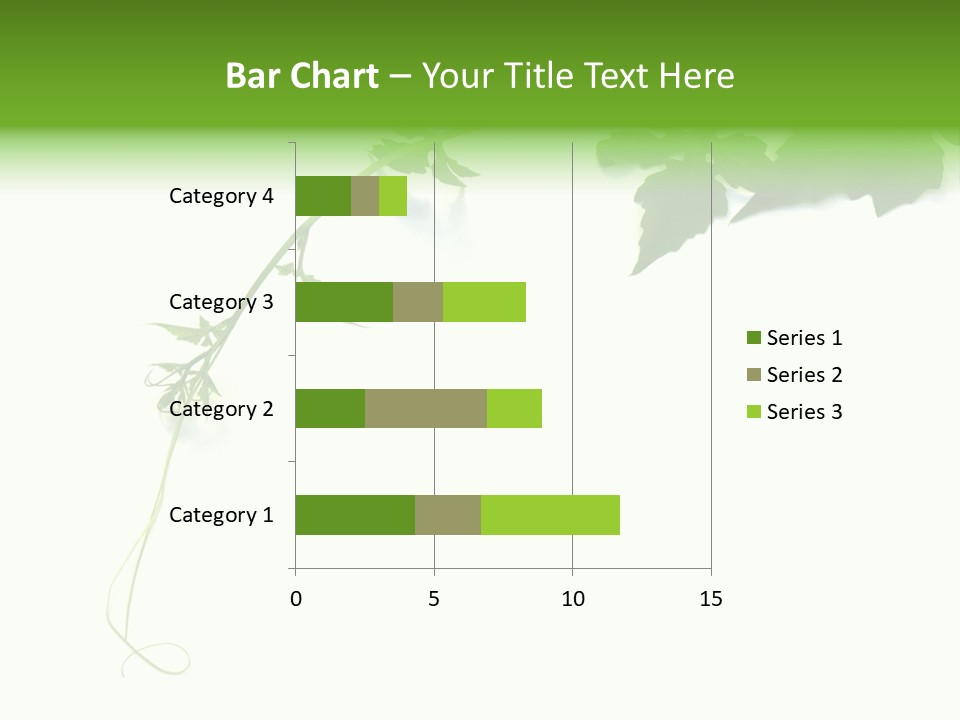 Bar Chart – Your Title Text Here

Category 4
Category 3
Category 2
Category 1

0
5
10
15

Series 1
Series 2
Series 3